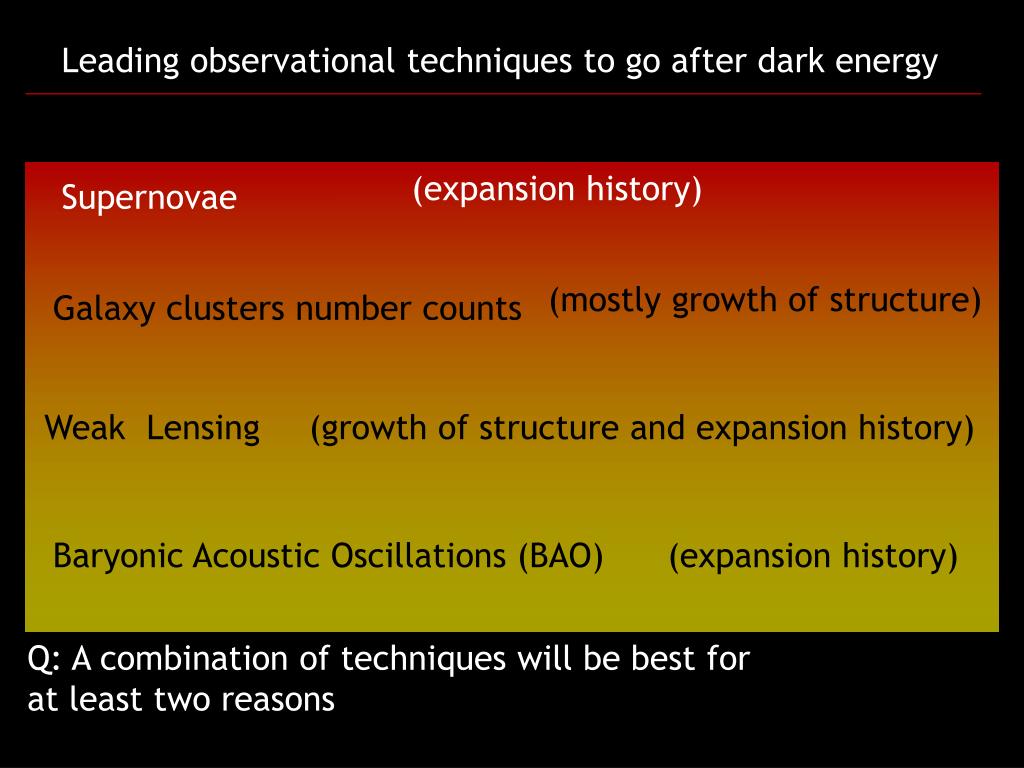 Leading observational techniques to go after dark energy

Supernovae (expansion history)

Galaxy clusters number counts (mostly growth of structure)

Weak Lensing (growth of structure and expansion history)

Baryonic Acoustic Oscillations (BAO) (expansion history)

Q: A combination of techniques will be best for at least two reasons